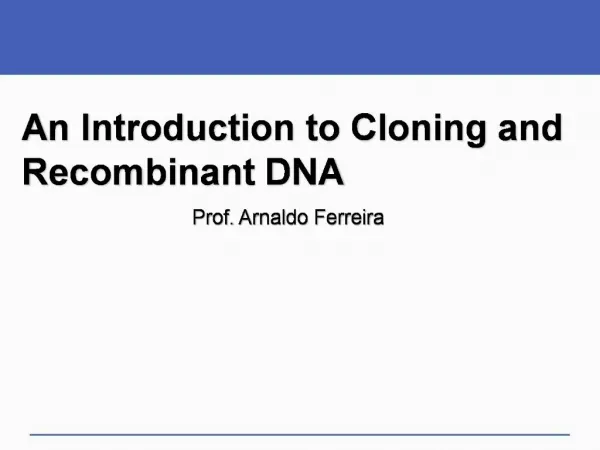 An Introduction to Cloning and Recombinant DNA

Prof. Arnaldo Ferreira